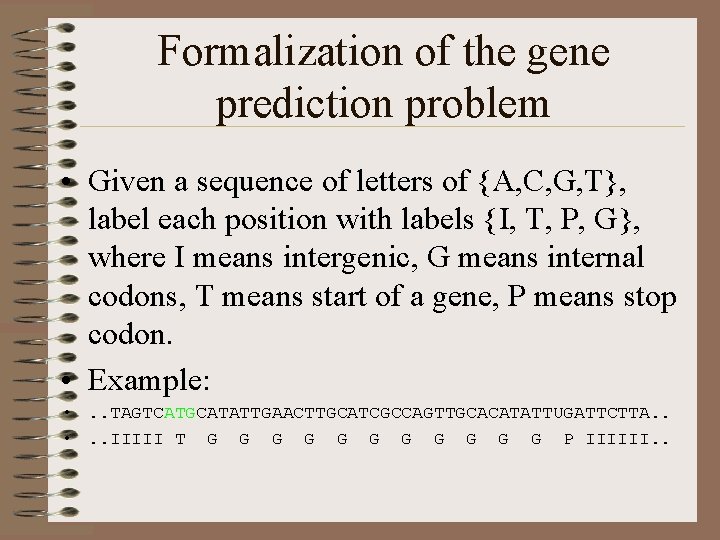 Formalization of the gene prediction problem

• Given a sequence of letters of {A,C,G,T}, label each position with labels {I, T, P, G}, where I means intergenic, G means internal codons, T means start of a gene, P means stop codon.

• Example:

• ..TAGTCATGCATATTGAACTTGCATCGCCAGTTGCACATATTUGATTCTTA..

• ..IIIII T G G G G G G G G G G G P IIIII..